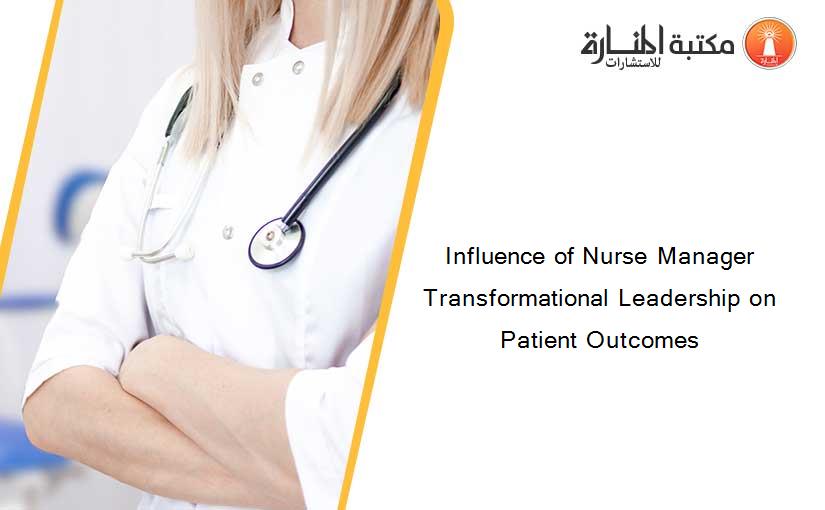 مكتبة المنارة للاستشارات

Influence of Nurse Manager Transformational Leadership on Patient Outcomes